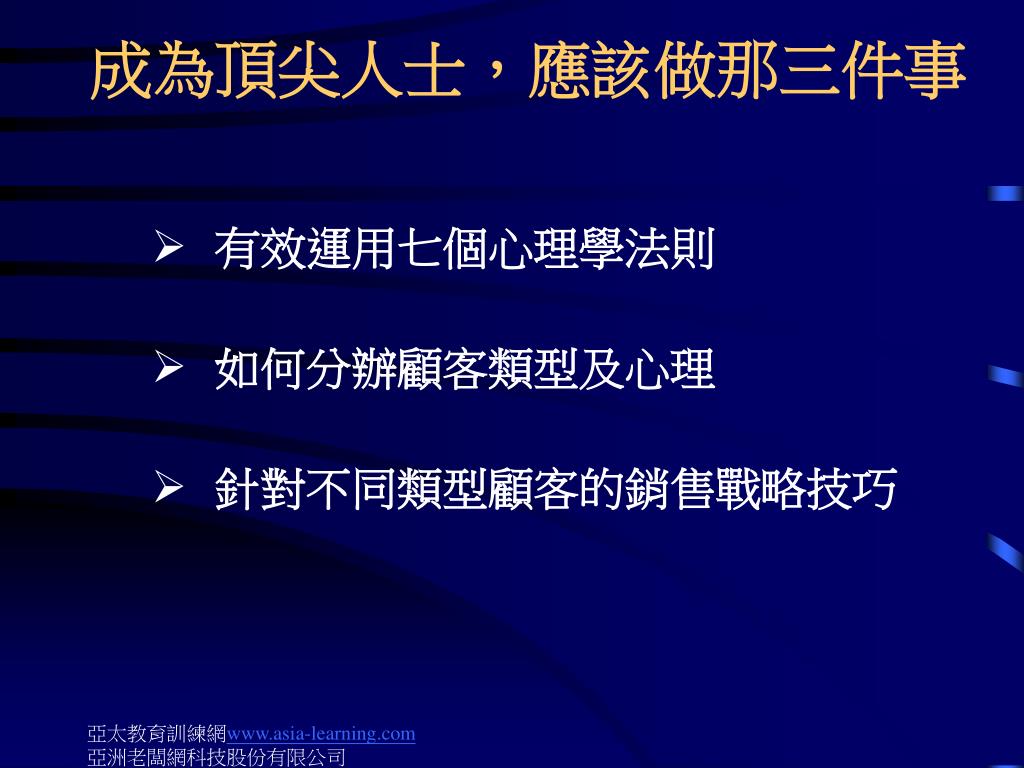 成為頂尖人士，應該做那三件事

➢ 有效運用七個心理學法則

➢ 如何分辦顧客類型及心理

➢ 針對不同類型顧客的銷售戰略技巧

亞太教育訓練網www.asia-learning.com
亞洲老闆網科技股份有限公司